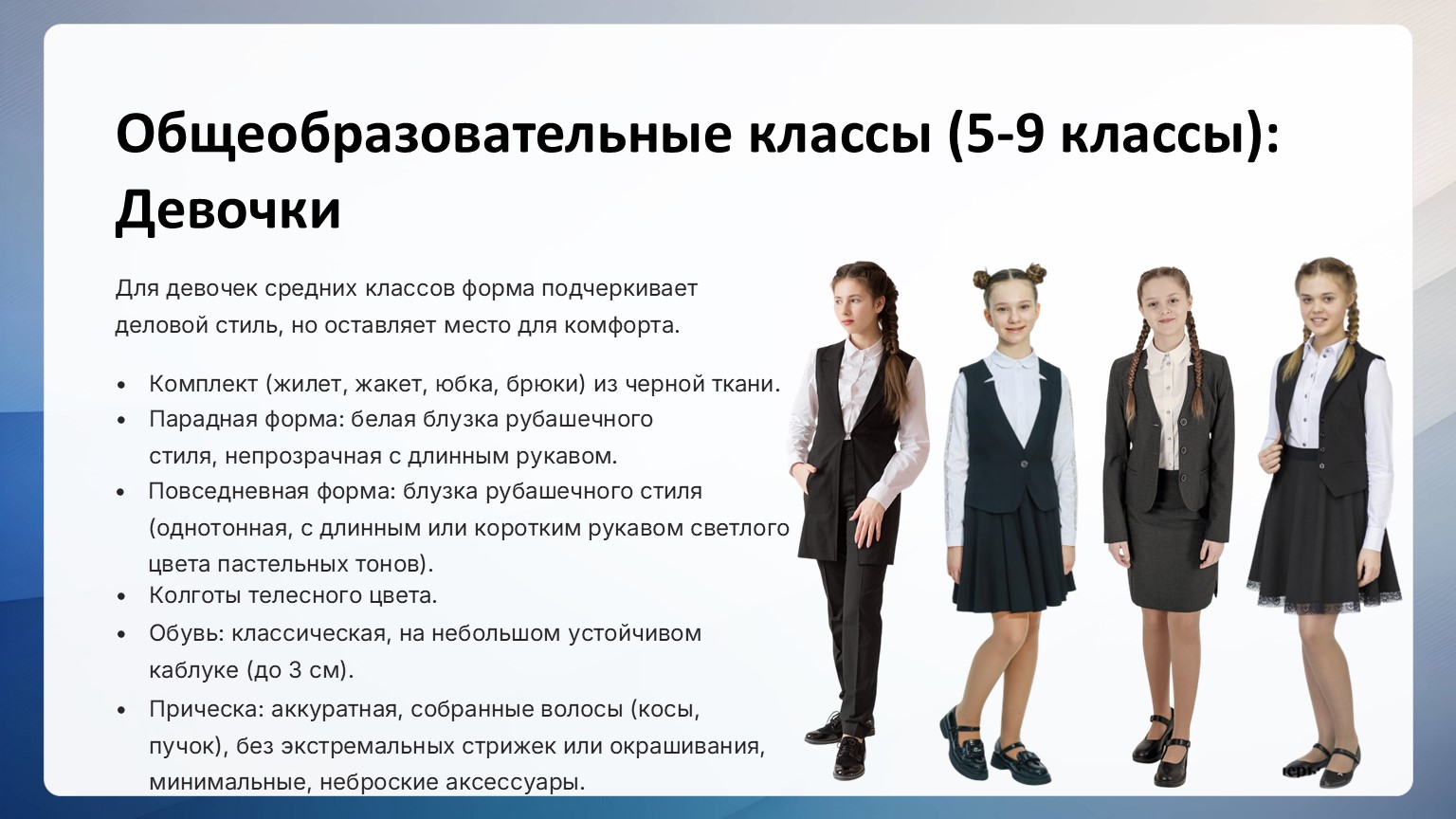 Общеобразовательные классы (5-9 классы): Девочки

Для девочек средних классов форма подчеркивает деловой стиль, но оставляет место для комфорта.

• Комплект (жилет, жакет, юбка, брюки) из черной ткани.
• Парадная форма: белая блузка рубашечного стиля, непрозрачная с длинным рукавом.
• Повседневная форма: блузка рубашечного стиля (однотонная, с длинным или коротким рукавом светлого цвета пастельных тонов).
• Колготы телесного цвета.
• Обувь: классическая, на небольшом устойчивом каблуке (до 3 см).
• Прическа: аккуратная, собранные волосы (косы, пучок), без экстремальных стрижек или окрашивания, минимальные, неброские аксессуары.